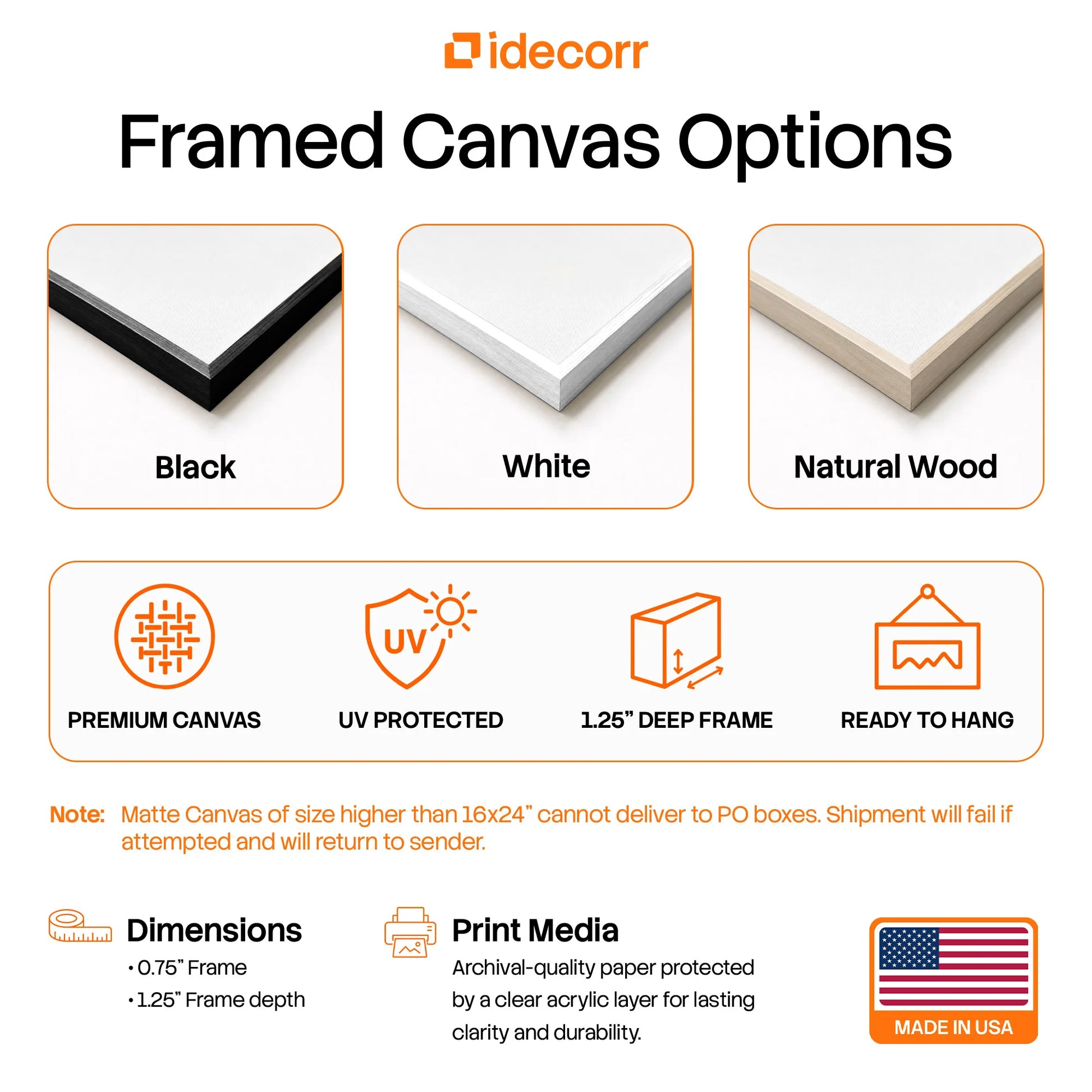 idecorr

Framed Canvas Options

Black

White

Natural Wood

UV

PREMIUM CANVAS

UV PROTECTED

1.25" DEEP FRAME

READY TO HANG

Note: Matte Canvas of size higher than 16x24" cannot deliver to PO boxes. Shipment will fail if attempted and will return to sender.

Dimensions
• 0.75" Frame
• 1.25" Frame depth

Print Media
Archival-quality paper protected by a clear acrylic layer for lasting clarity and durability.

MADE IN USA